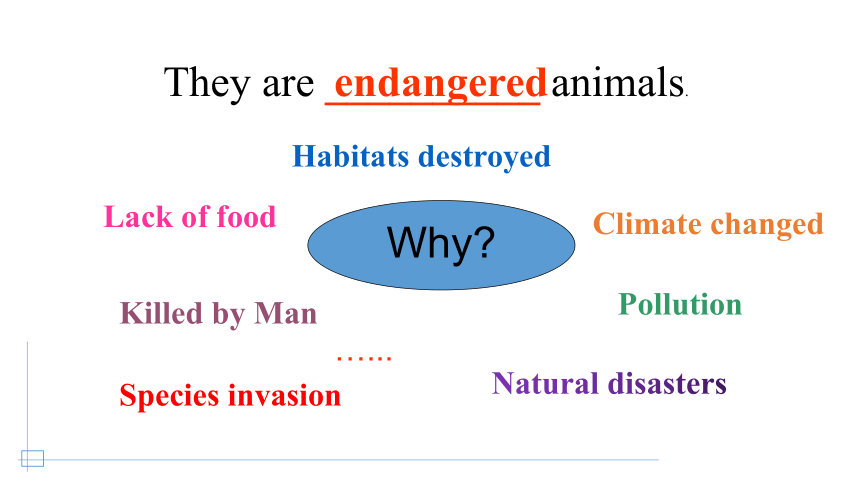 They are endangered animals.

Habitats destroyed

Lack of food

Why?

Climate changed

Killed by Man

Pollution

……

Species invasion

Natural disasters